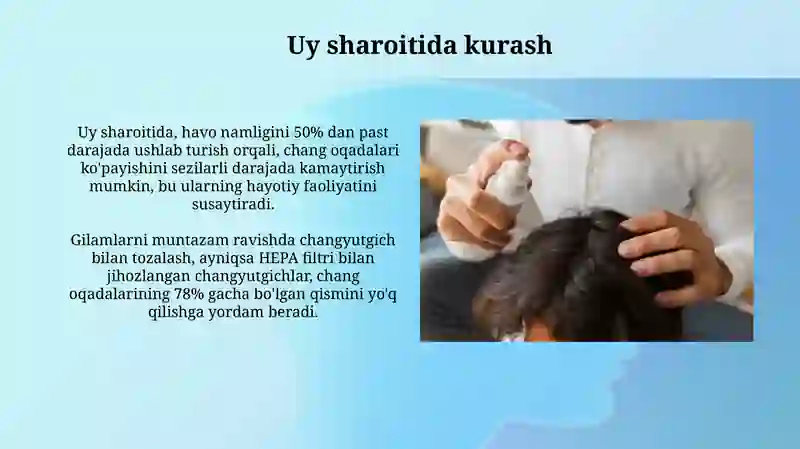 Uy sharoitida kurash

Uy sharoitida, havo namligini 50% dan past darajada ushlab turish orqali, chang oqadalari ko'payishini sezilarli darajada kamaytirish mumkin, bu ularning hayotiy faoliyatini susaytiradi.

Gilamlarni muntazam ravishda changyutgich bilan tozalash, ayniqsa HEPA filtri bilan jihozlangan changyutgichlar, chang oqadalarining 78% gacha bo'lgan qismini yo'q qilishga yordam beradi.